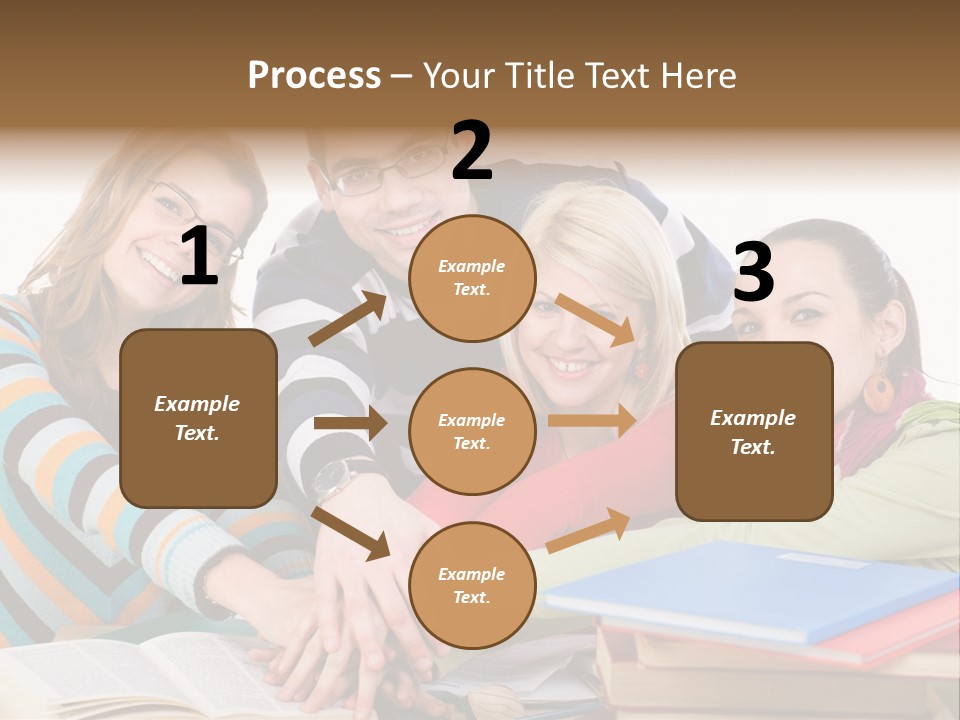 Process – Your Title Text Here

1

Example Text.

2

Example Text.

Example Text.

Example Text.

3

Example Text.